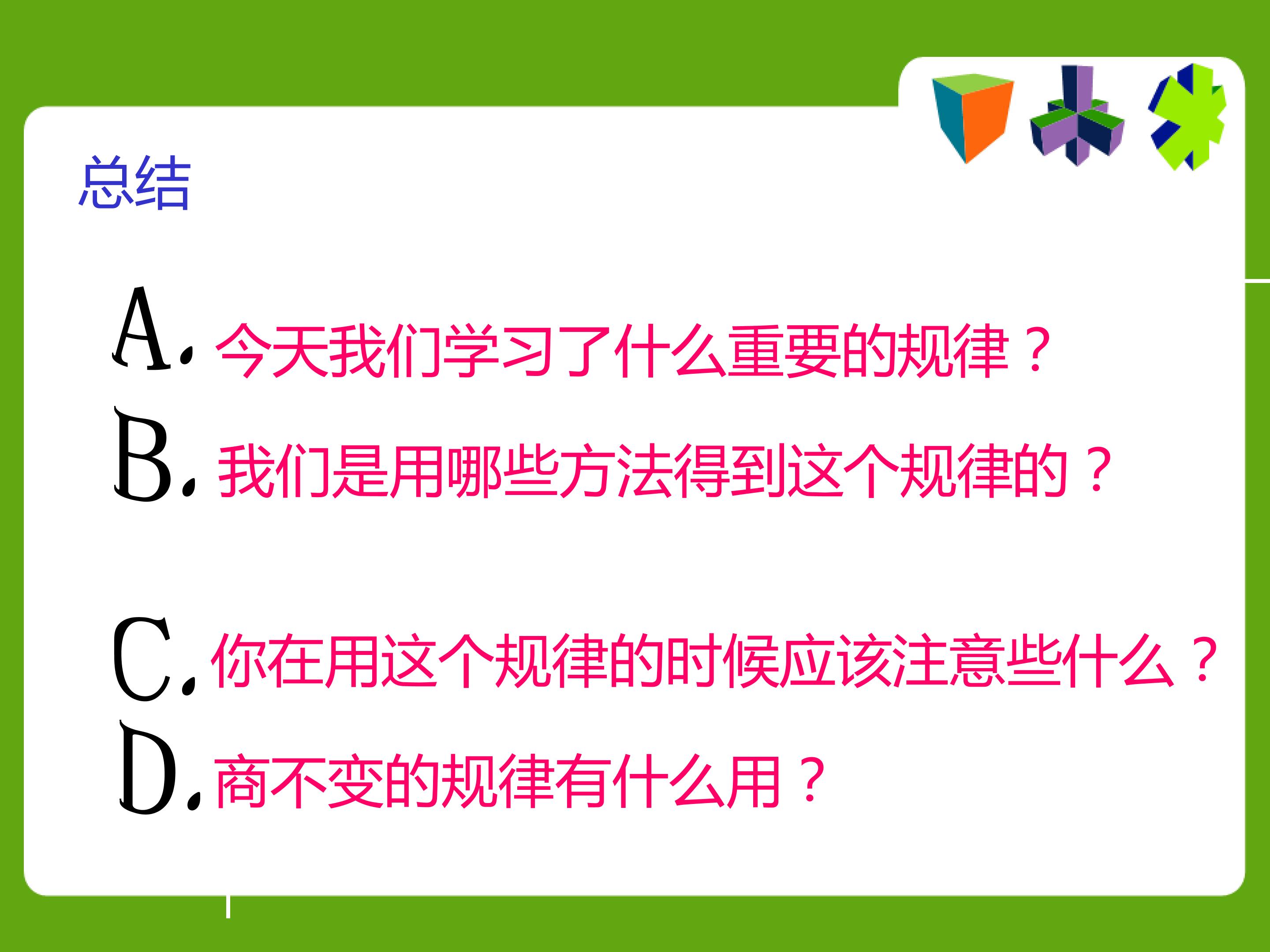 总结

A. 今天我们学习了什么重要的规律？

B. 我们是用哪些方法得到这个规律的？

C. 你在用这个规律的时候应该注意些什么？

D. 商不变的规律有什么用？